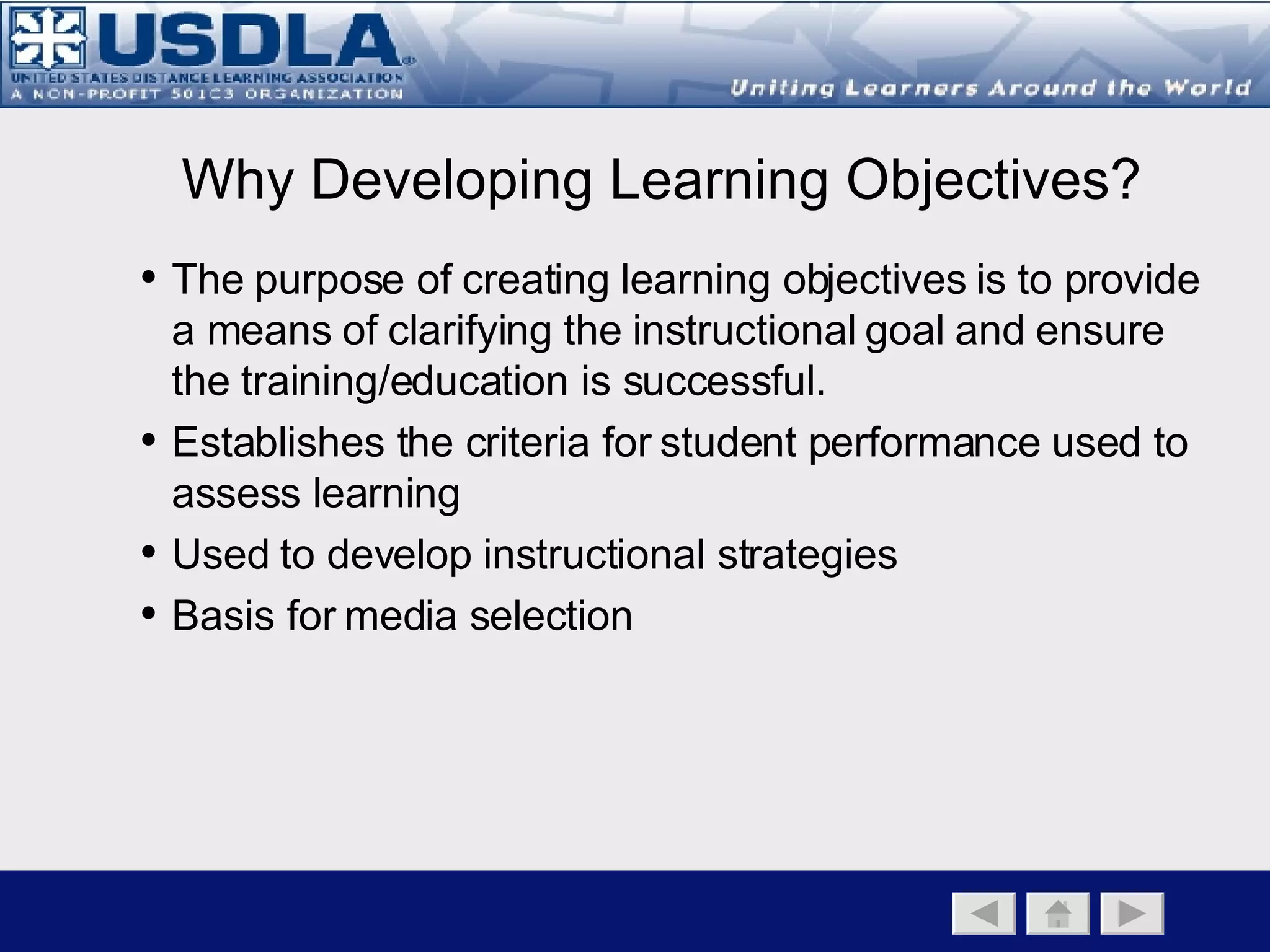 USDLA®
UNITED STATES DISTANCE LEARNING ASSOCIATION
A NON-PROFIT 501C3 ORGANIZATION
Uniting Learners Around the World

Why Developing Learning Objectives?

• The purpose of creating learning objectives is to provide a means of clarifying the instructional goal and ensure the training/education is successful.
• Establishes the criteria for student performance used to assess learning
• Used to develop instructional strategies
• Basis for media selection